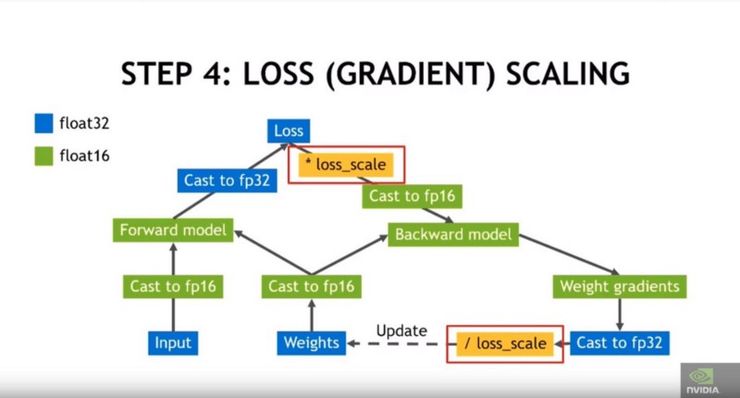 STEP 4: LOSS (GRADIENT) SCALING

float32
float16

Loss
* loss_scale
Cast to fp32
Cast to fp16
Forward model
Backward model
Cast to fp16
Cast to fp16
Weight gradients
Input
Weights
Update
/ loss_scale
Cast to fp32

NVIDIA